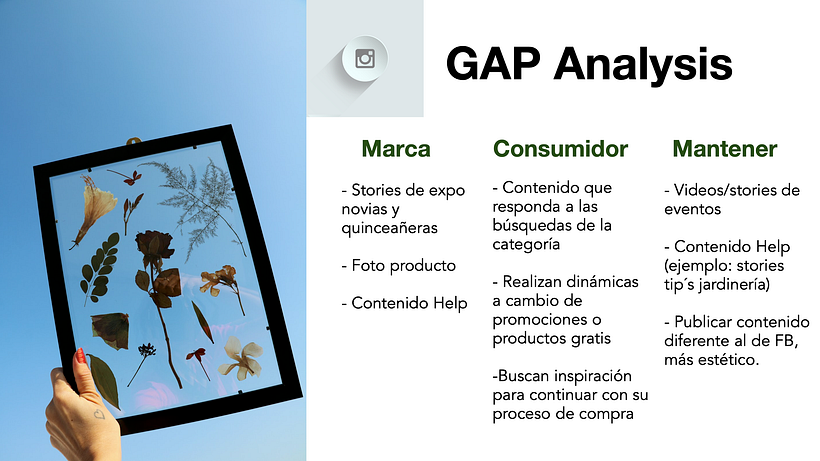 GAP Analysis

Marca

- Stories de expo novias y quinceañeras

- Foto producto

- Contenido Help

Consumidor

- Contenido que responda a las búsquedas de la categoría

- Realizan dinámicas a cambio de promociones o productos gratis

-Buscan inspiración para continuar con su proceso de compra

Mantener

- Videos/stories de eventos

- Contenido Help (ejemplo: stories tip´s jardinería)

- Publicar contenido diferente al de FB, más estético.